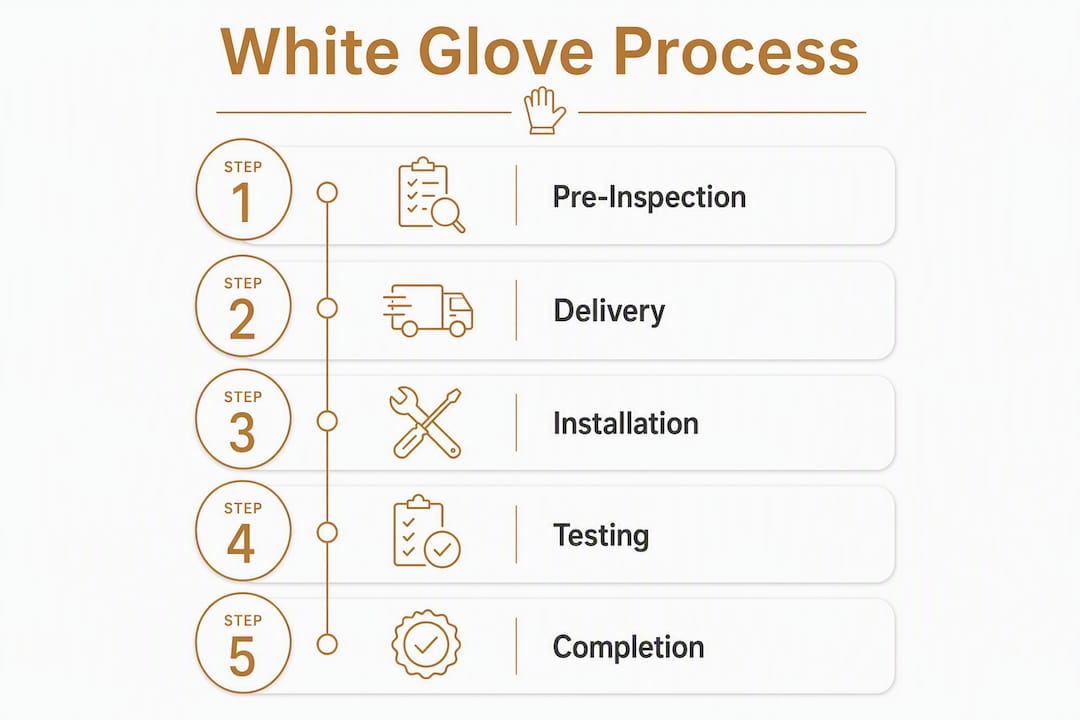 White Glove Process

STEP 1 Pre-Inspection

STEP 2 Delivery

STEP 3 Installation

STEP 4 Testing

STEP 5 Completion